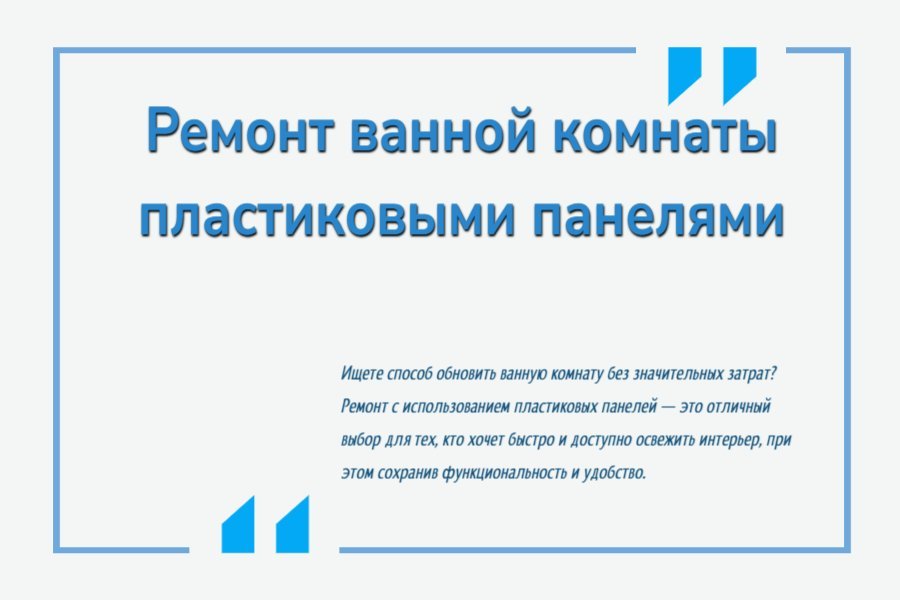 Ремонт ванной комнаты пластиковыми панелями

Ищете способ обновить ванную комнату без значительных затрат? Ремонт с использованием пластиковых панелей — это отличный выбор для тех, кто хочет быстро и доступно освежить интерьер, при этом сохранив функциональность и удобство.